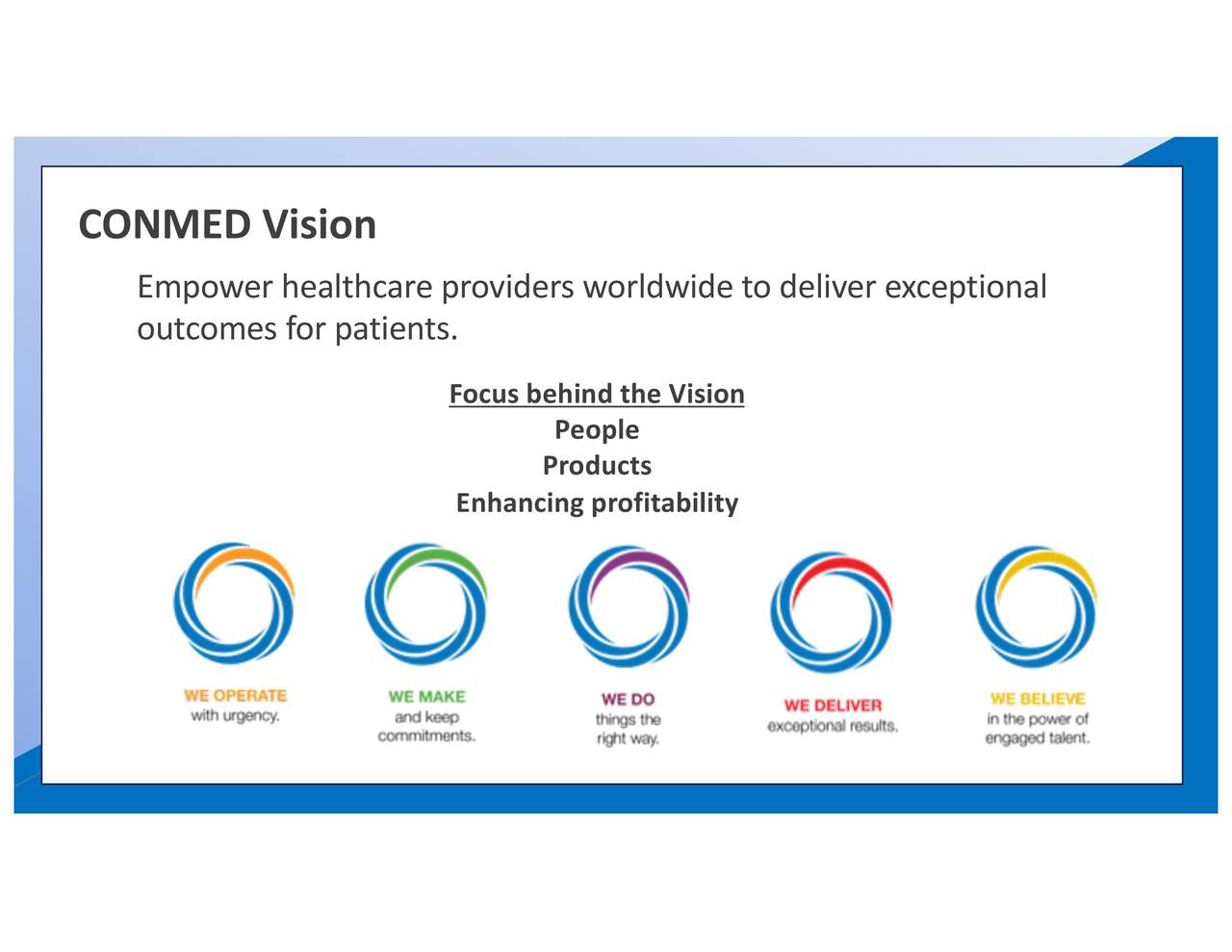 CONMED Vision

Empower healthcare providers worldwide to deliver exceptional outcomes for patients.

Focus behind the Vision
People
Products
Enhancing profitability

WE OPERATE with urgency.

WE MAKE and keep commitments.

WE DO things the right way.

WE DELIVER exceptional results.

WE BELIEVE in the power of engaged talent.